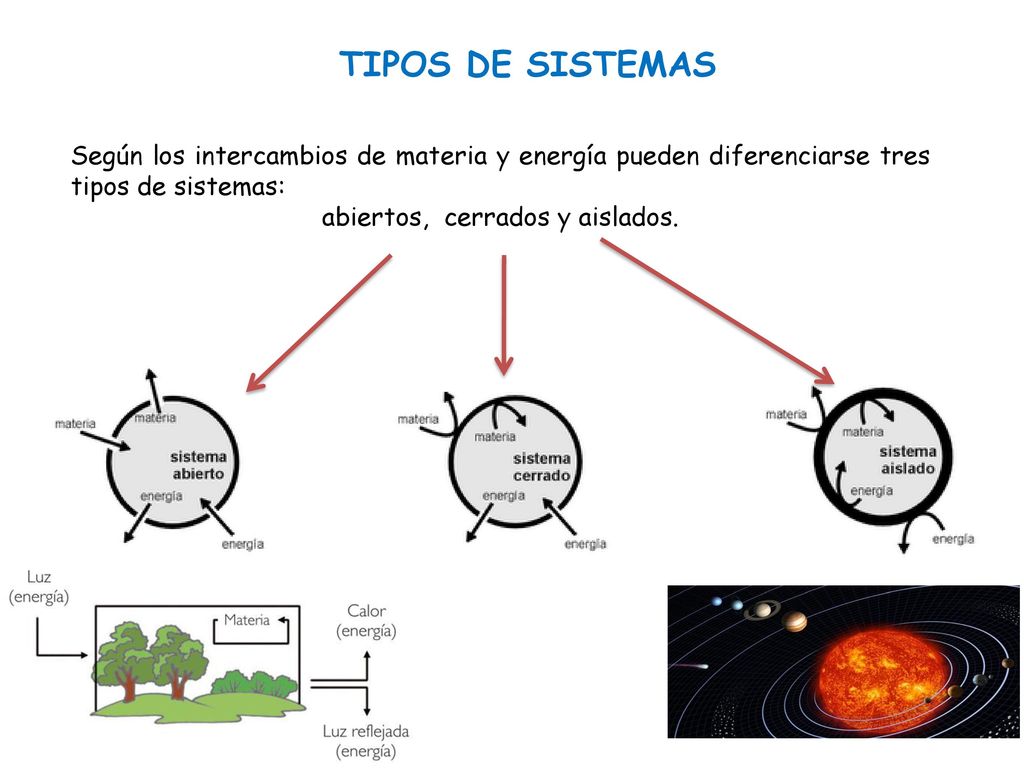 TIPOS DE SISTEMAS

Según los intercambios de materia y energía pueden diferenciarse tres tipos de sistemas:
abiertos, cerrados y aislados.

materia
materia
sistema abierto
energía
energía

materia
materia
sistema cerrado
energía
energía

materia
materia
sistema aislado
energía
energía

Luz (energía)
Materia
Calor (energía)
Luz reflejada (energía)